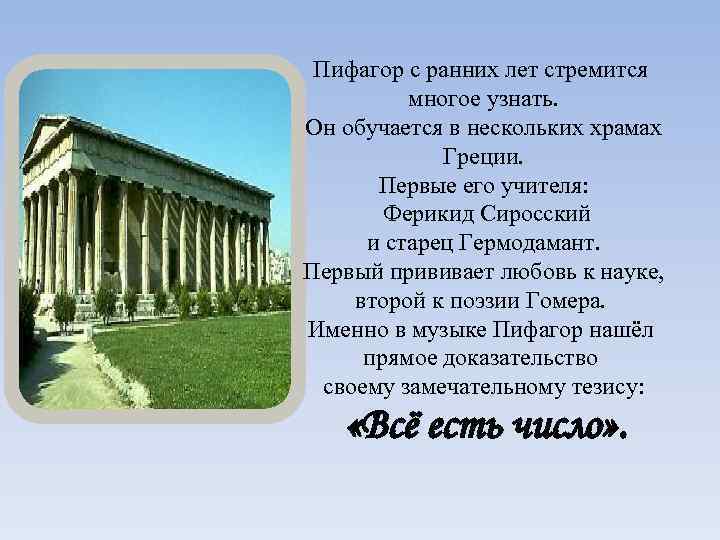 Пифагор с ранних лет стремится многое узнать.
Он обучается в нескольких храмах Греции.
Первые его учителя:
Ферикид Сиросский
и старец Гермодамант.
Первый прививает любовь к науке,
второй к поэзии Гомера.
Именно в музыке Пифагор нашёл прямое доказательство своему замечательному тезису:
«Всё есть число».